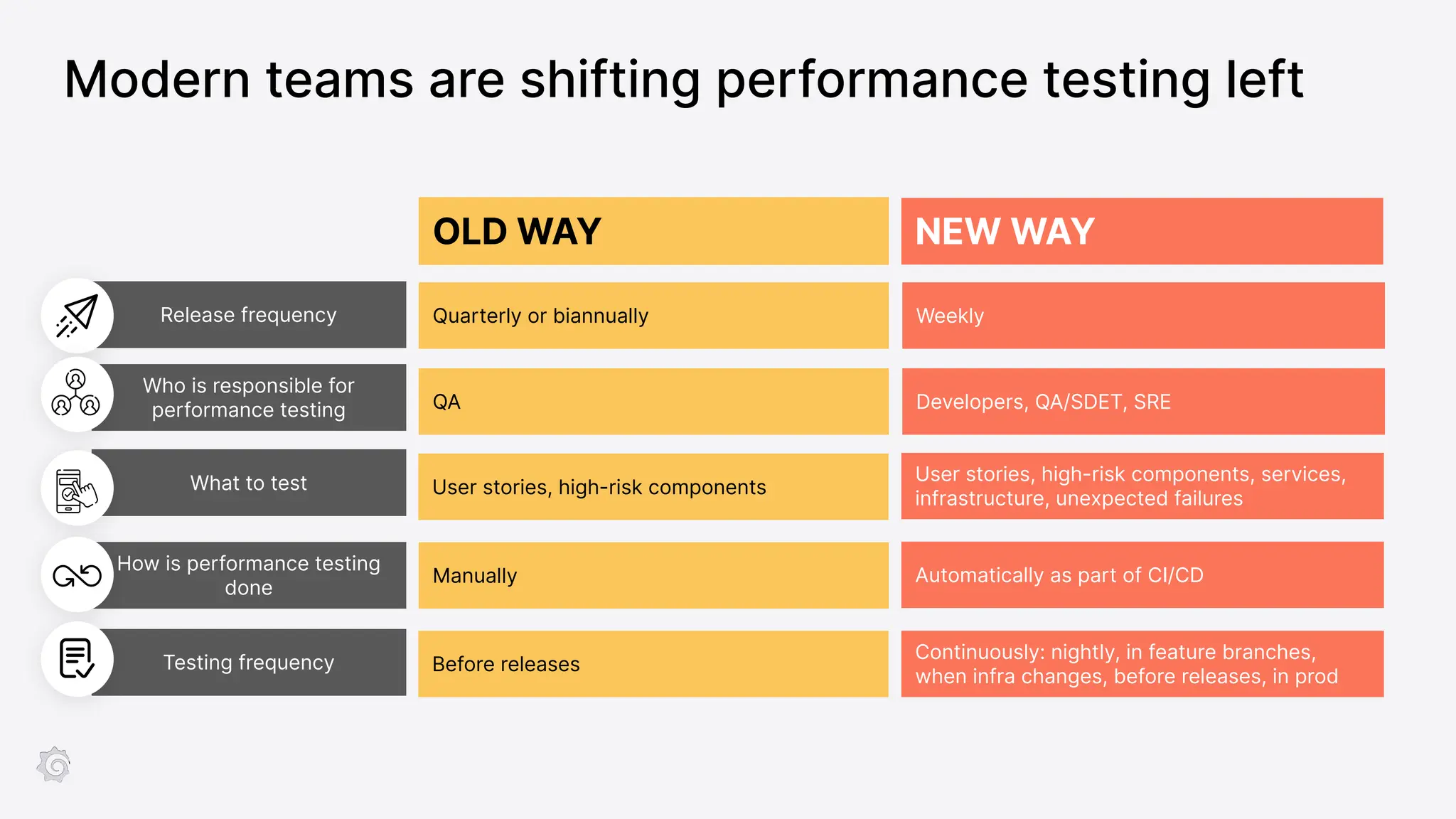 Modern teams are shifting performance testing left

| | OLD WAY | NEW WAY |
|---|---|---|
| Release frequency | Quarterly or biannually | Weekly |
| Who is responsible for performance testing | QA | Developers, QA/SDET, SRE |
| What to test | User stories, high-risk components | User stories, high-risk components, services, infrastructure, unexpected failures |
| How is performance testing done | Manually | Automatically as part of CI/CD |
| Testing frequency | Before releases | Continuously: nightly, in feature branches, when infra changes, before releases, in prod |